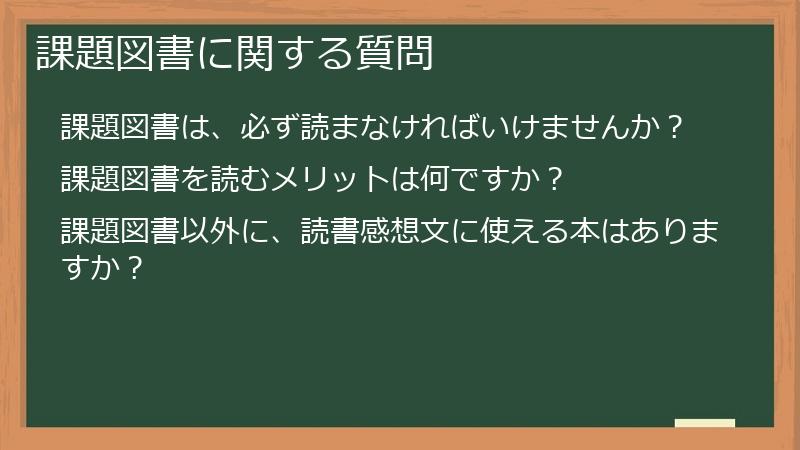 課題図書に関する質問

課題図書は、必ず読まなければいけませんか？

課題図書を読むメリットは何ですか？

課題図書以外に、読書感想文に使える本はありますか？